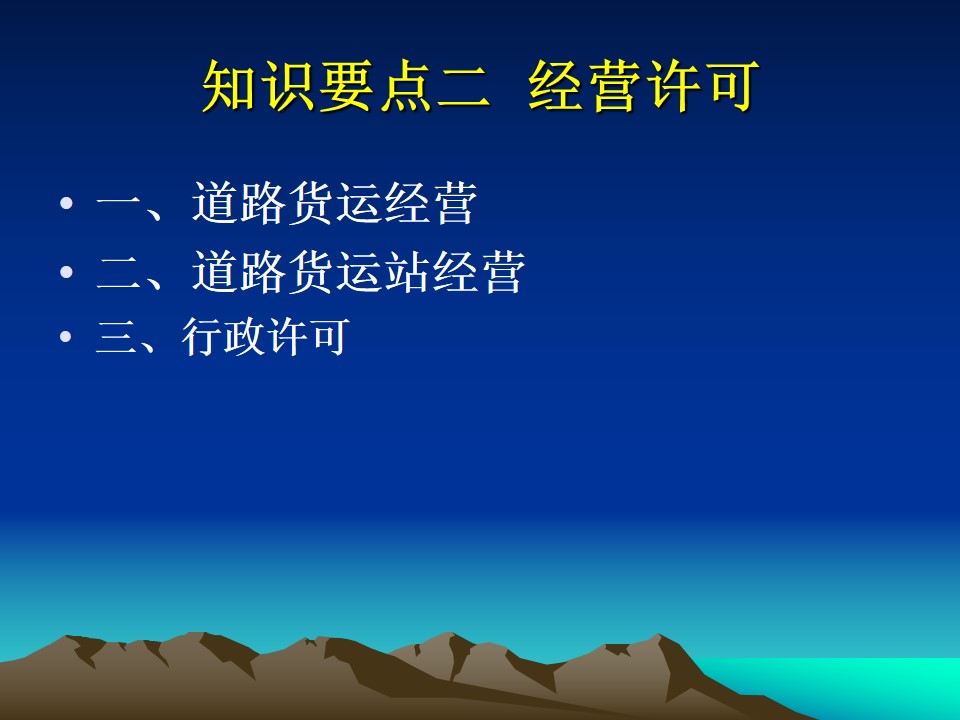 知识要点二 经营许可

• 一、道路货运经营
• 二、道路货运站经营
• 三、行政许可